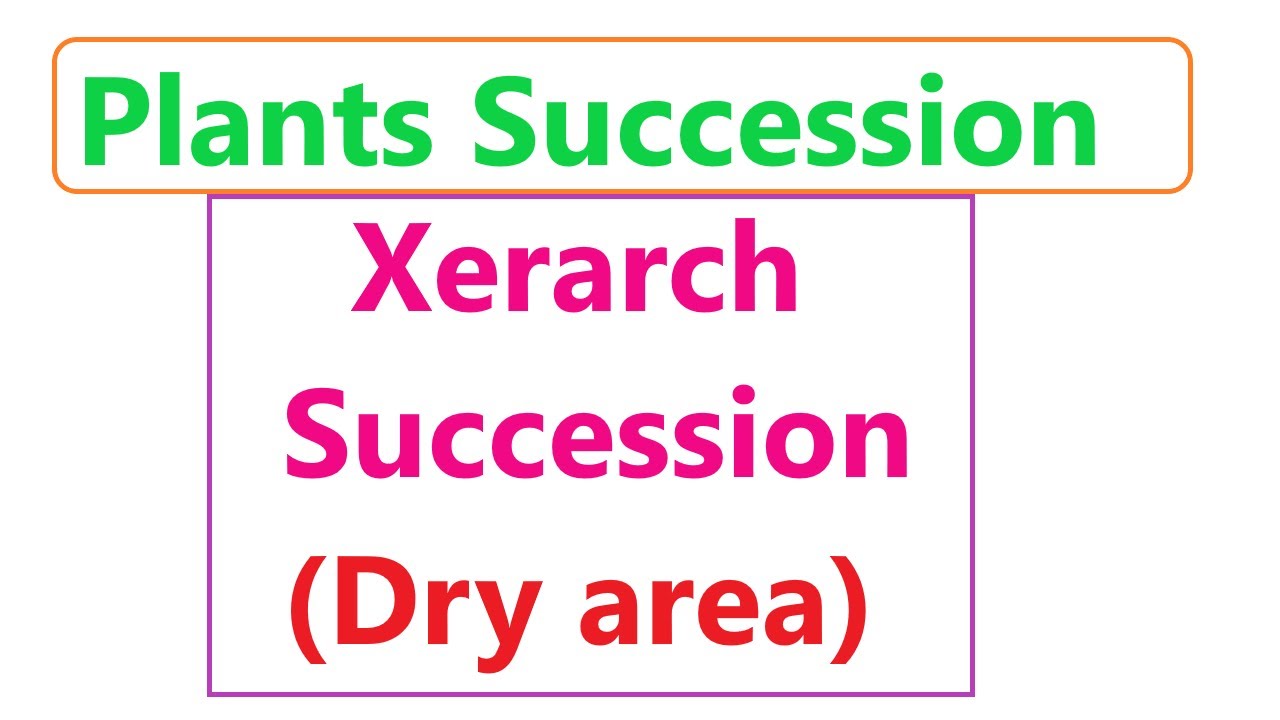 Plants Succession

Xerarch Succession (Dry area)